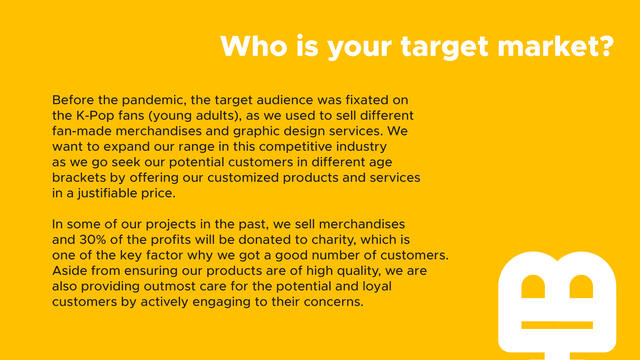 Who is your target market?

Before the pandemic, the target audience was fixated on the K-Pop fans (young adults), as we used to sell different fan-made merchandises and graphic design services. We want to expand our range in this competitive industry as we go seek our potential customers in different age brackets by offering our customized products and services in a justifiable price.

In some of our projects in the past, we sell merchandises and 30% of the profits will be donated to charity, which is one of the key factor why we got a good number of customers. Aside from ensuring our products are of high quality, we are also providing outmost care for the potential and loyal customers by actively engaging to their concerns.